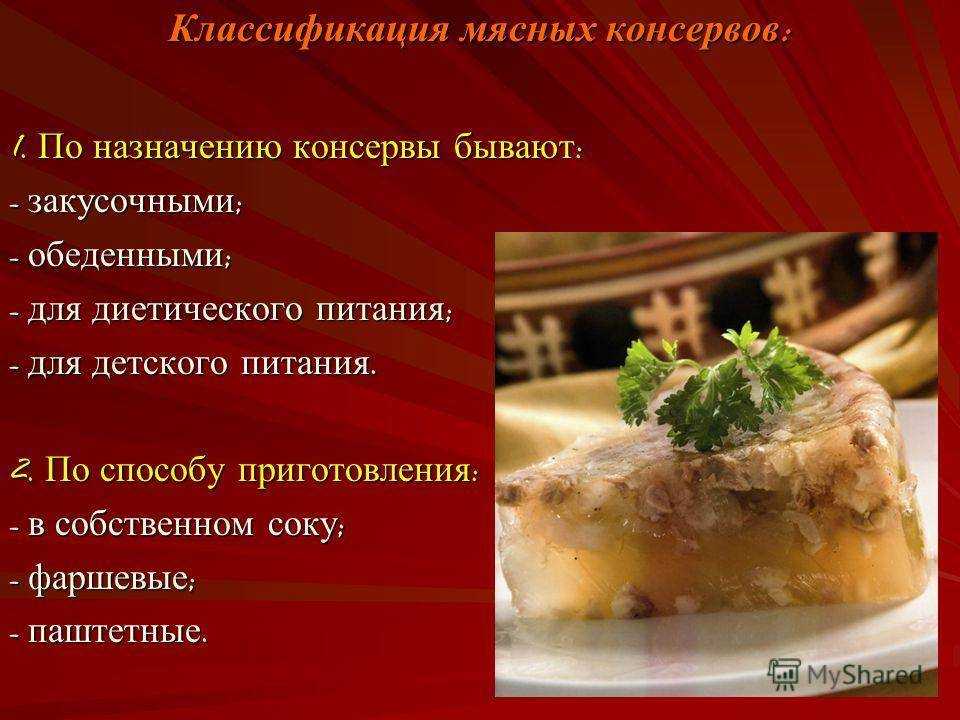 Классификация мясных консервов:

1. По назначению консервы бывают:
- закусочными;
- обеденными;
- для диетического питания;
- для детского питания.

2. По способу приготовления:
- в собственном соку;
- фаршевые;
- паштетные.

MyShared